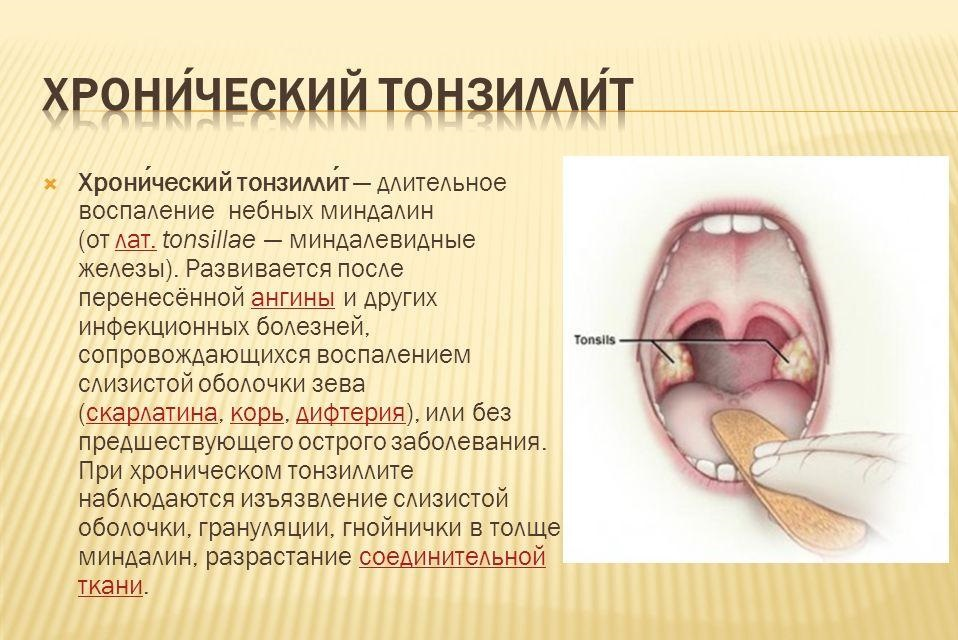 ХРОНИ́ЧЕСКИЙ ТОНЗИЛЛИ́Т

Хрони́ческий тонзилли́т — длительное воспаление небных миндалин (от лат. tonsillae — миндалевидные железы). Развивается после перенесённой ангины и других инфекционных болезней, сопровождающихся воспалением слизистой оболочки зева (скарлатина, корь, дифтерия), или без предшествующего острого заболевания. При хроническом тонзиллите наблюдаются изъязвление слизистой оболочки, грануляции, гнойнички в толще миндалин, разрастание соединительной ткани.

Tonsils